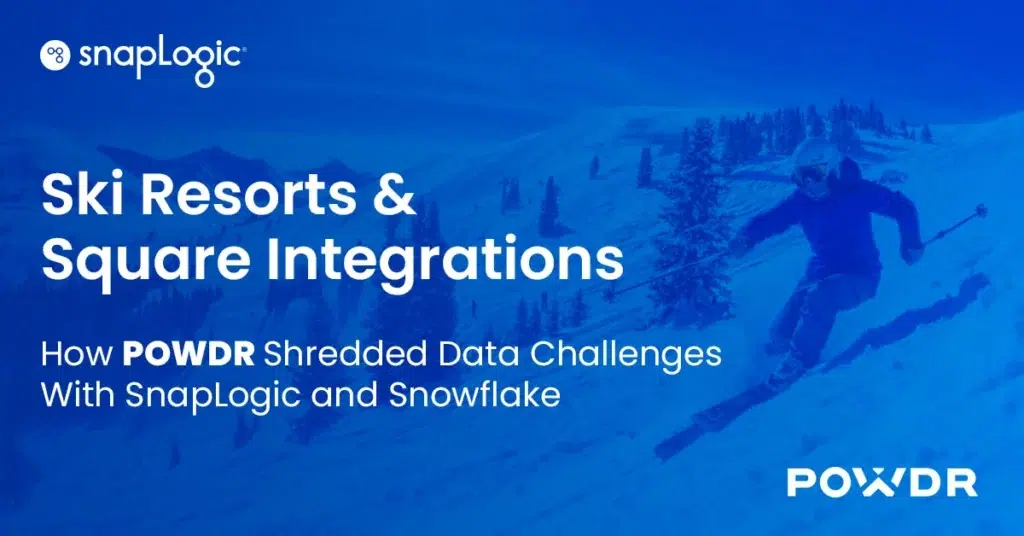 snapLogic

Ski Resorts & Square Integrations

How POWDR Shredded Data Challenges With SnapLogic and Snowflake

POWDR